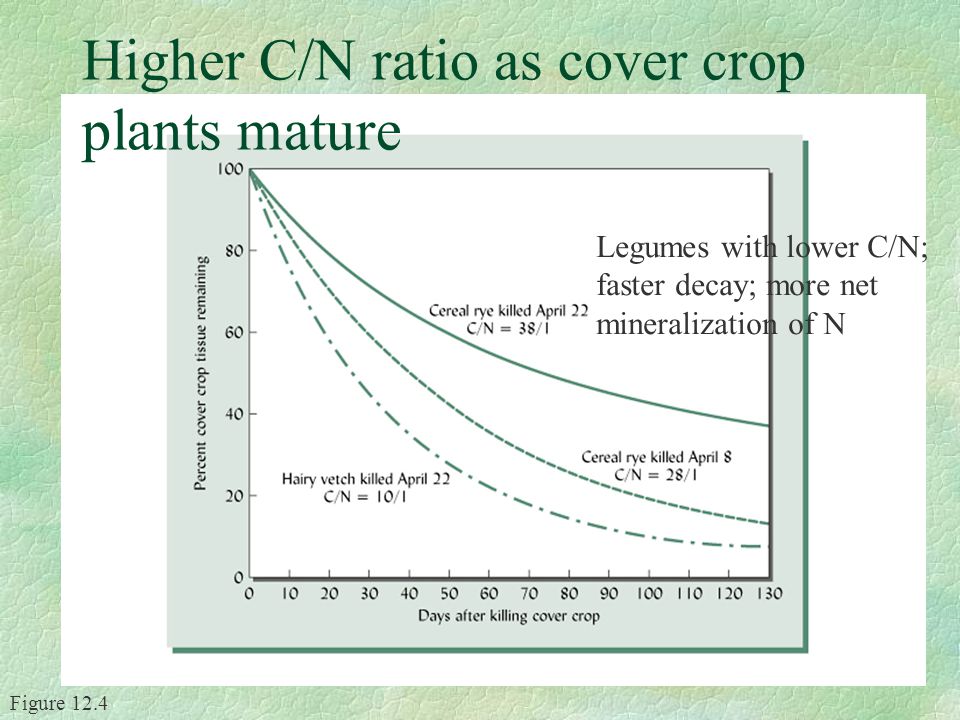 Higher C/N ratio as cover crop plants mature

Legumes with lower C/N; faster decay; more net mineralization of N

Percent cover crop tissue remaining

100

80

60

40

20

0

Cereal rye killed April 22
C/N = 38/1

Cereal rye killed April 8
C/N = 28/1

Hairy vetch killed April 22
C/N = 10/1

0 10 20 30 40 50 60 70 80 90 100 110 120 130

Days after killing cover crop

Figure 12.4